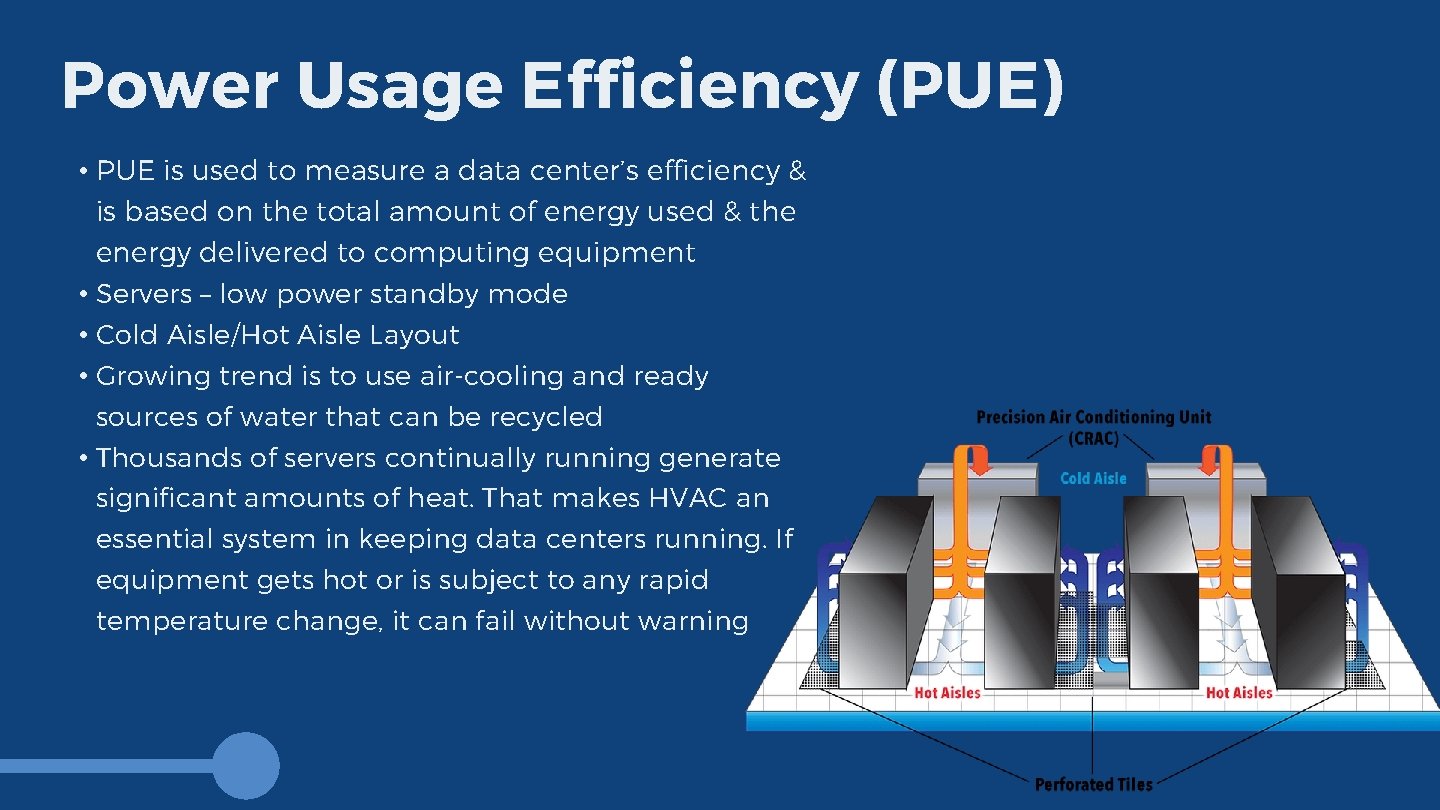 Power Usage Efficiency (PUE)

• PUE is used to measure a data center's efficiency & is based on the total amount of energy used & the energy delivered to computing equipment
• Servers – low power standby mode
• Cold Aisle/Hot Aisle Layout
• Growing trend is to use air-cooling and ready sources of water that can be recycled
• Thousands of servers continually running generate significant amounts of heat. That makes HVAC an essential system in keeping data centers running. If equipment gets hot or is subject to any rapid temperature change, it can fail without warning

Precision Air Conditioning Unit (CRAC)
Cold Aisle
Hot Aisles
Hot Aisles
Perforated Tiles